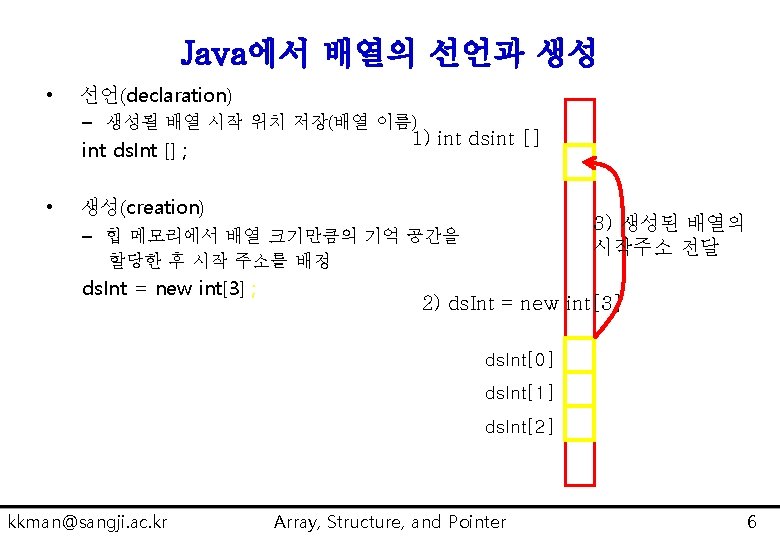 Java에서 배열의 선언과 생성

• 선언(declaration)
– 생성될 배열 시작 위치 저장(배열 이름)
int dsInt [] ;

• 생성(creation)
– 힙 메모리에서 배열 크기만큼의 기억 공간을 할당한 후 시작 주소를 배정
dsInt = new int[3] ;

1) int dsint [ ]

3) 생성된 배열의 시작주소 전달

2) dsInt = new int[3]

dsInt[0]
dsInt[1]
dsInt[2]

kkman@sangji.ac.kr Array, Structure, and Pointer 6